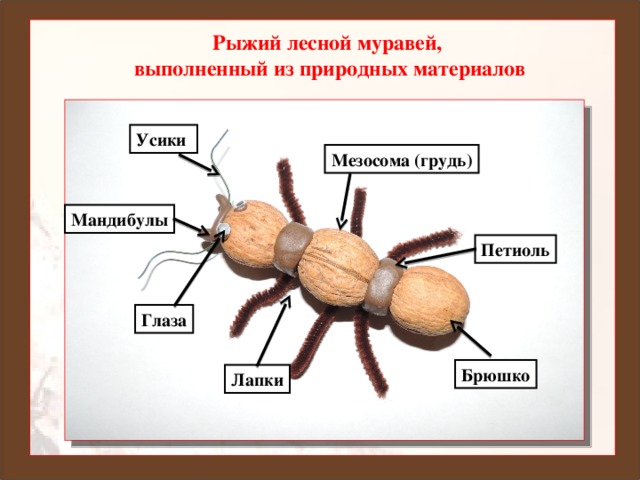 Рыжий лесной муравей, выполненный из природных материалов

Усики

Мезосома (грудь)

Мандибулы

Петиоль

Глаза

Лапки

Брюшко